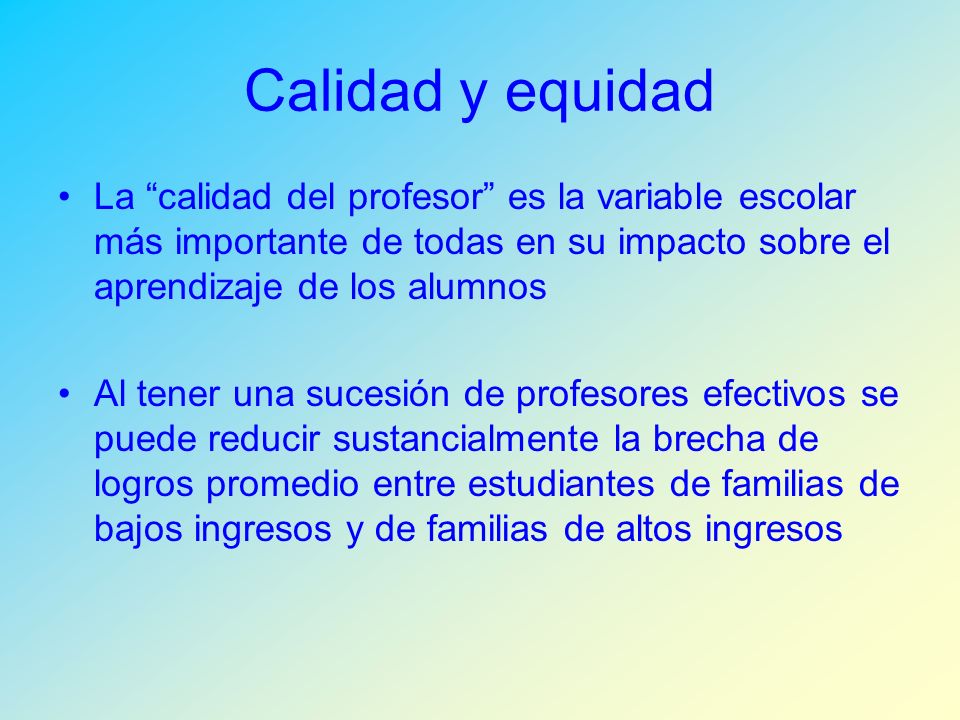 Calidad y equidad

• La “calidad del profesor” es la variable escolar más importante de todas en su impacto sobre el aprendizaje de los alumnos

• Al tener una sucesión de profesores efectivos se puede reducir sustancialmente la brecha de logros promedio entre estudiantes de familias de bajos ingresos y de familias de altos ingresos